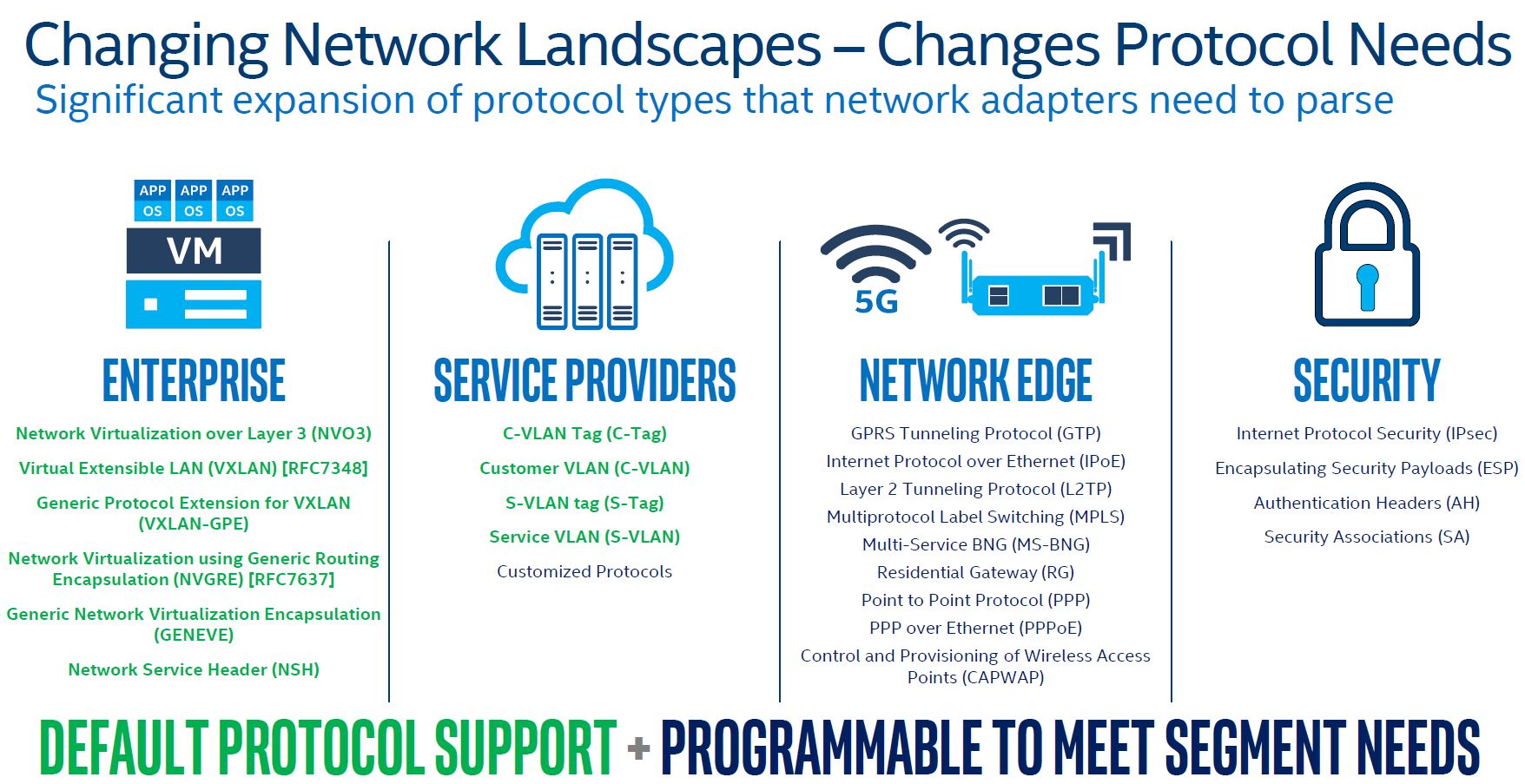 Changing Network Landscapes – Changes Protocol Needs

Significant expansion of protocol types that network adapters need to parse

APP OS APP OS APP OS

VM

ENTERPRISE

Network Virtualization over Layer 3 (NVO3)

Virtual Extensible LAN (VXLAN) [RFC7348]

Generic Protocol Extension for VXLAN (VXLAN-GPE)

Network Virtualization using Generic Routing Encapsulation (NVGRE) [RFC7637]

Generic Network Virtualization Encapsulation (GENEVE)

Network Service Header (NSH)

SERVICE PROVIDERS

C-VLAN Tag (C-Tag)

Customer VLAN (C-VLAN)

S-VLAN tag (S-Tag)

Service VLAN (S-VLAN)

Customized Protocols

5G

NETWORK EDGE

GPRS Tunneling Protocol (GTP)

Internet Protocol over Ethernet (IPoE)

Layer 2 Tunneling Protocol (L2TP)

Multiprotocol Label Switching (MPLS)

Multi-Service BNG (MS-BNG)

Residential Gateway (RG)

Point to Point Protocol (PPP)

PPP over Ethernet (PPPoE)

Control and Provisioning of Wireless Access Points (CAPWAP)

SECURITY

Internet Protocol Security (IPsec)

Encapsulating Security Payloads (ESP)

Authentication Headers (AH)

Security Associations (SA)

DEFAULT PROTOCOL SUPPORT + PROGRAMMABLE TO MEET SEGMENT NEEDS